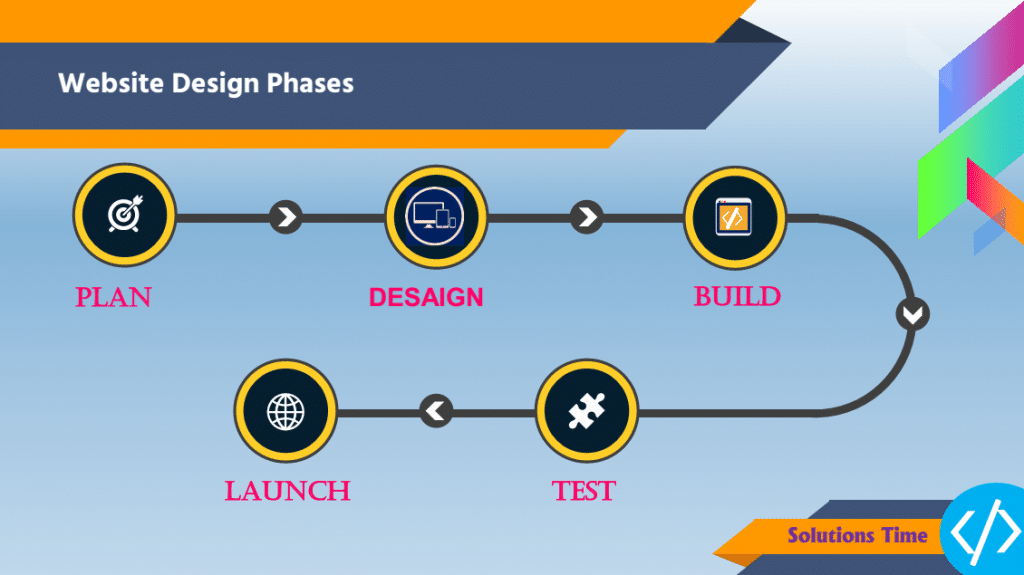 Website Design Phases

PLAN

DESAIGN

BUILD

TEST

LAUNCH

Solutions Time